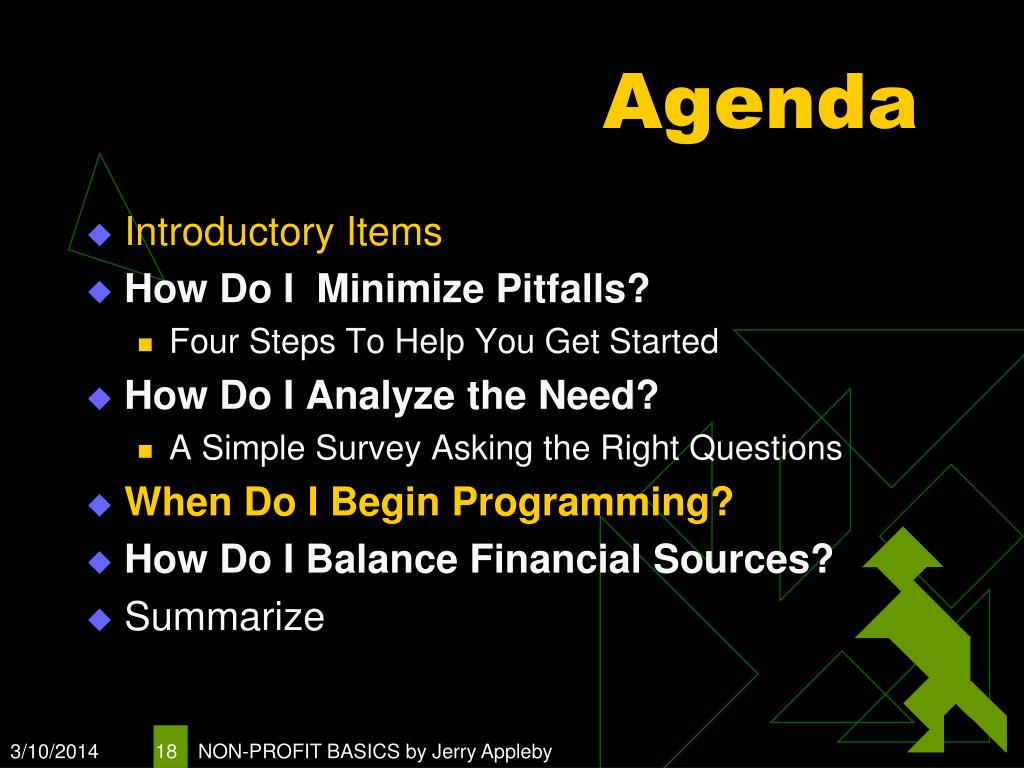 Agenda

Introductory Items

How Do I  Minimize Pitfalls?

Four Steps To Help You Get Started

How Do I Analyze the Need?

A Simple Survey Asking the Right Questions

When Do I Begin Programming?

How Do I Balance Financial Sources?

Summarize

3/10/2014 18 NON-PROFIT BASICS by Jerry Appleby